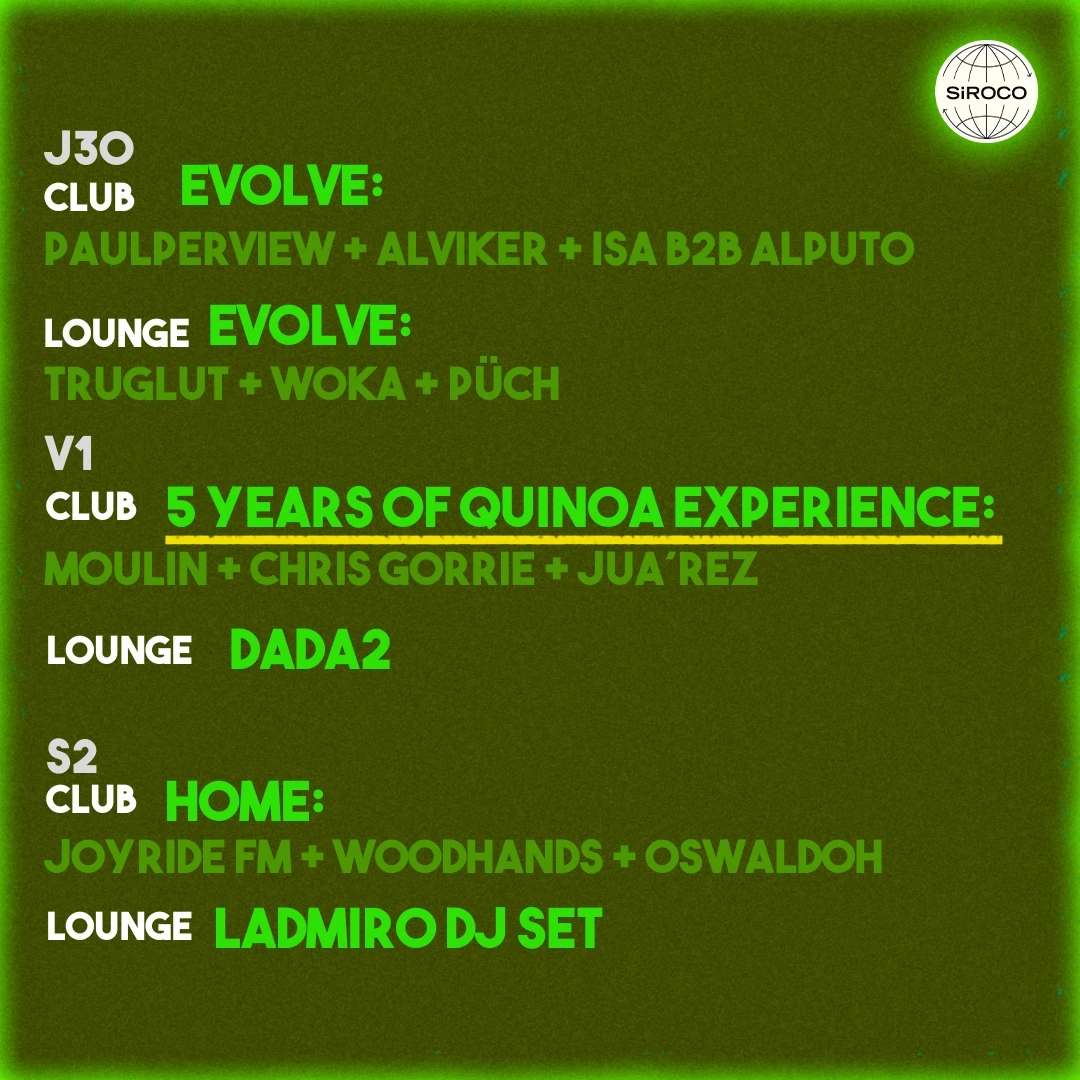 SiROCO

J30
CLUB EVOLVE:
PAULPERVIEW + ALVIKER + ISA B2B ALPUTO

LOUNGE EVOLVE:
TRUGLUT + WOKA + PÜCH

V1
CLUB 5 YEARS OF QUINOA EXPERIENCE:
MOULIN + CHRIS GORRIE + JUA´REZ

LOUNGE DADA2

S2
CLUB HOME:
JOYRIDE FM + WOODHANDS + OSWALDOH

LOUNGE LADMIRO DJ SET